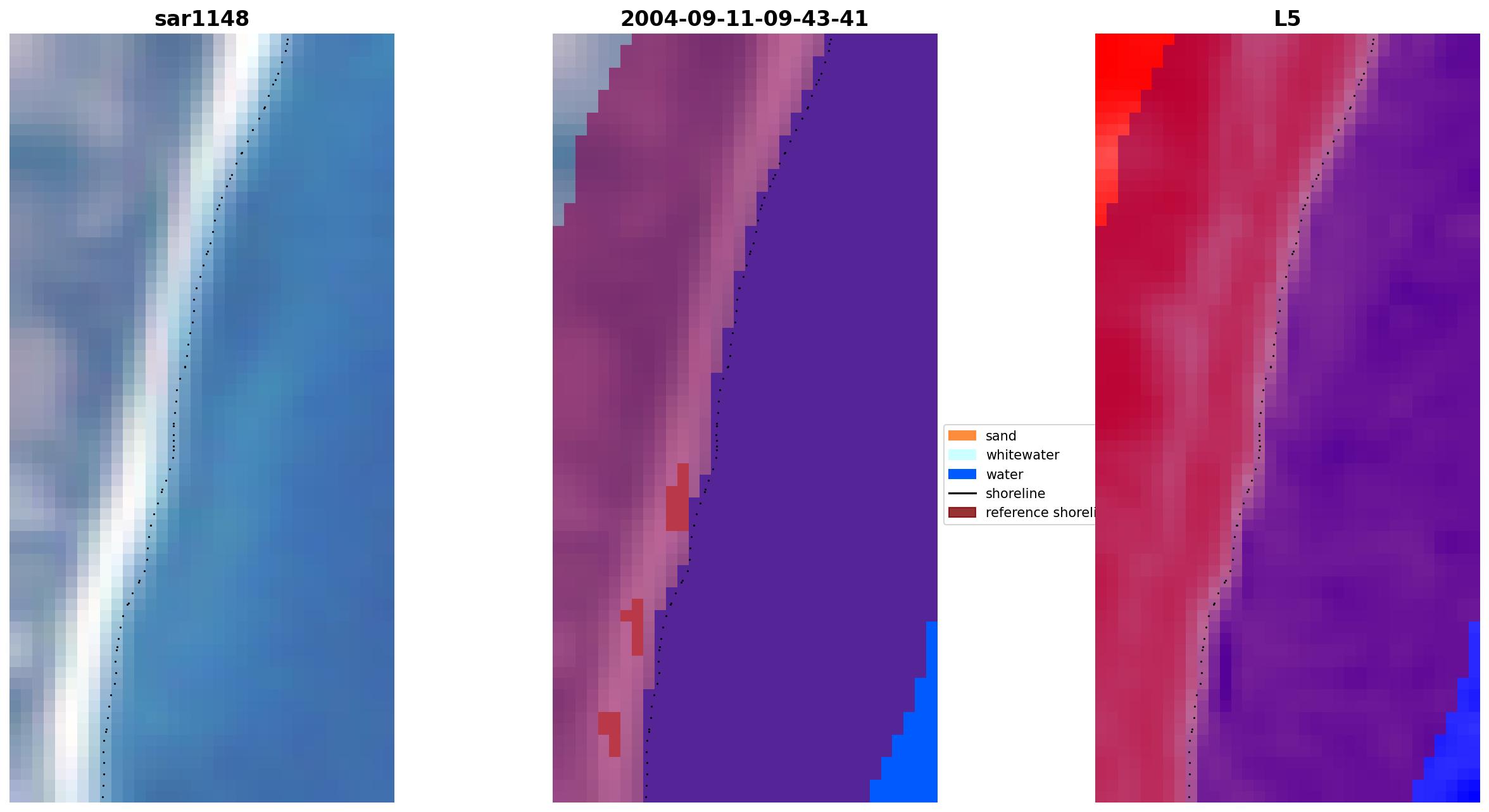 sar1148

2004-09-11-09-43-41

L5

sand
whitewater
water
shoreline
reference shoreli